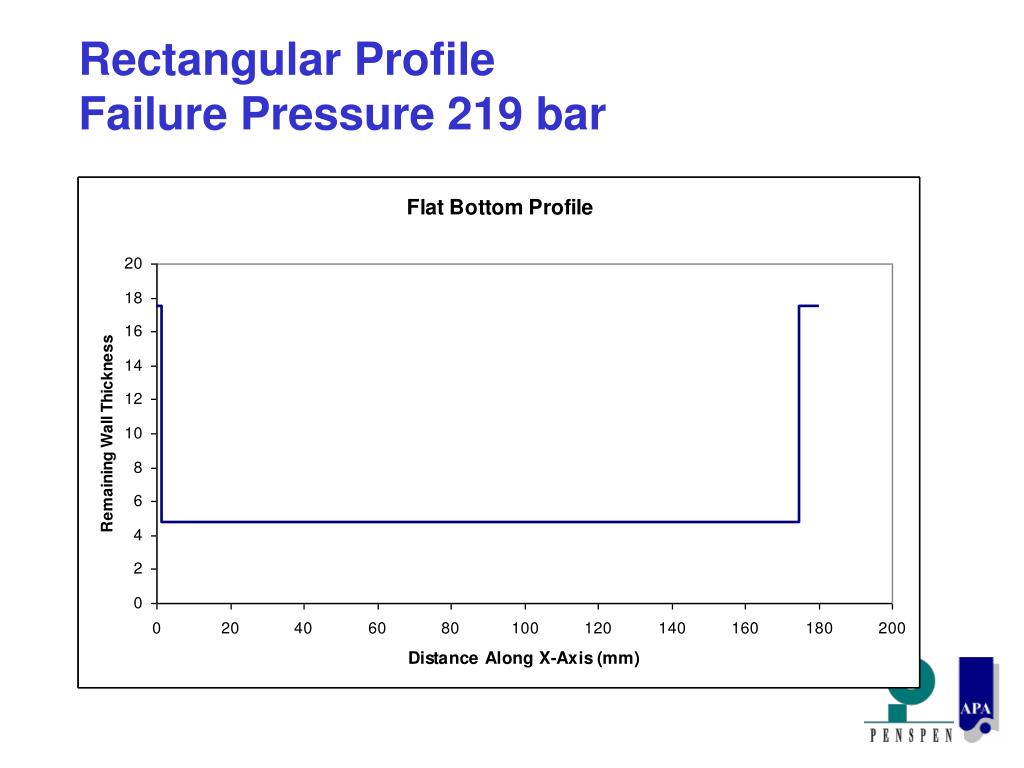 Rectangular Profile
Failure Pressure 219 bar

Flat Bottom Profile

Remaining Wall Thickness

20
18
16
14
12
10
8
6
4
2
0

0 20 40 60 80 100 120 140 160 180 200

Distance Along X-Axis (mm)

PENSPEN

APA